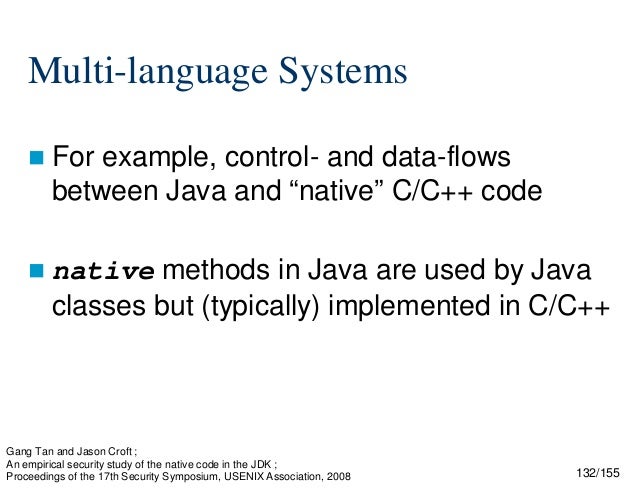 Multi-language Systems

For example, control- and data-flows between Java and “native” C/C++ code

native methods in Java are used by Java classes but (typically) implemented in C/C++

Gang Tan and Jason Croft ;
An empirical security study of the native code in the JDK ;
Proceedings of the 17th Security Symposium, USENIX Association, 2008

132/155